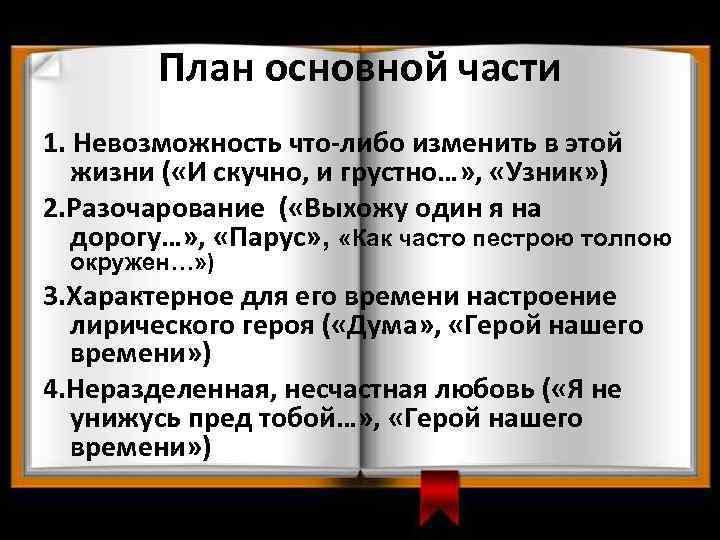 План основной части

1. Невозможность что-либо изменить в этой жизни («И скучно, и грустно…», «Узник»)

2.Разочарование («Выхожу один я на дорогу…», «Парус», «Как часто пестрою толпою окружен…»)

3.Характерное для его времени настроение лирического героя («Дума», «Герой нашего времени»)

4.Неразделенная, несчастная любовь («Я не унижусь пред тобой…», «Герой нашего времени»)